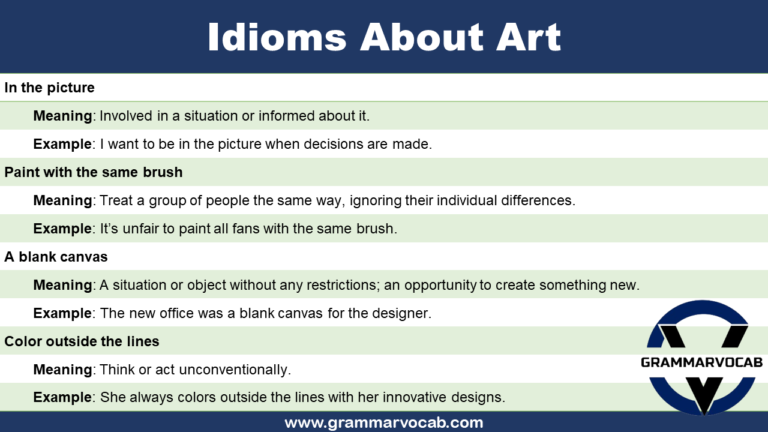 Idioms About Art

In the picture

Meaning: Involved in a situation or informed about it.

Example: I want to be in the picture when decisions are made.

Paint with the same brush

Meaning: Treat a group of people the same way, ignoring their individual differences.

Example: It's unfair to paint all fans with the same brush.

A blank canvas

Meaning: A situation or object without any restrictions; an opportunity to create something new.

Example: The new office was a blank canvas for the designer.

Color outside the lines

Meaning: Think or act unconventionally.

Example: She always colors outside the lines with her innovative designs.

GRAMMARVOCAB

www.grammarvocab.com